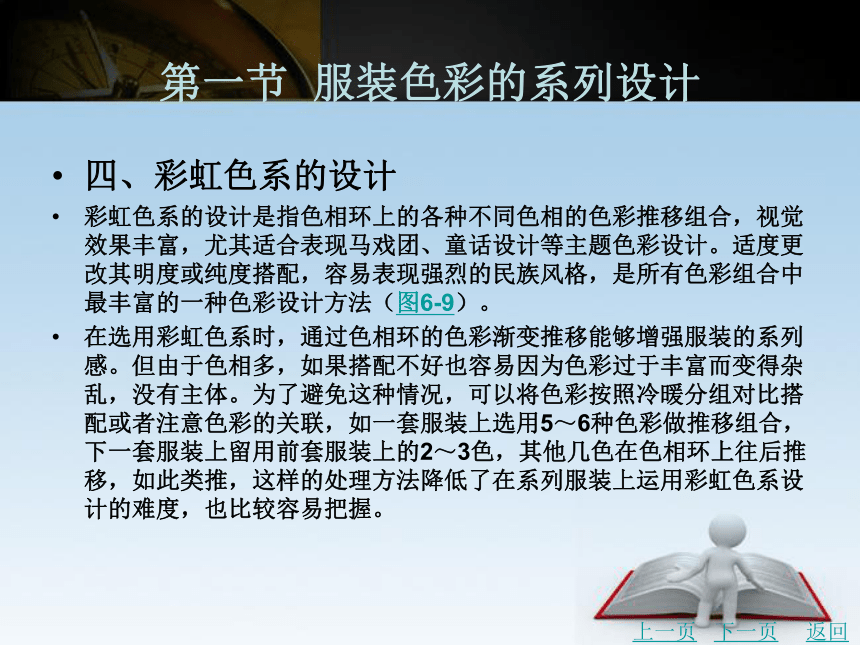 第一节 服装色彩的系列设计

• 四、彩虹色系的设计

• 彩虹色系的设计是指色相环上的各种不同色相的色彩推移组合，视觉效果丰富，尤其适合表现马戏团、童话设计等主题色彩设计。适度更改其明度或纯度搭配，容易表现强烈的民族风格，是所有色彩组合中最丰富的一种色彩设计方法（图6-9）。

• 在选用彩虹色系时，通过色相环的色彩渐变推移能够增强服装的系列感。但由于色相多，如果搭配不好也容易因为色彩过于丰富而变得杂乱，没有主体。为了避免这种情况，可以将色彩按照冷暖分组对比搭配或者注意色彩的关联，如一套服装上选用5～6种色彩做推移组合，下一套服装上留用前套服装上的2～3色，其他几色在色相环上往后推移，如此类推，这样的处理方法降低了在系列服装上运用彩虹色系设计的难度，也比较容易把握。

上一页 下一页 返回